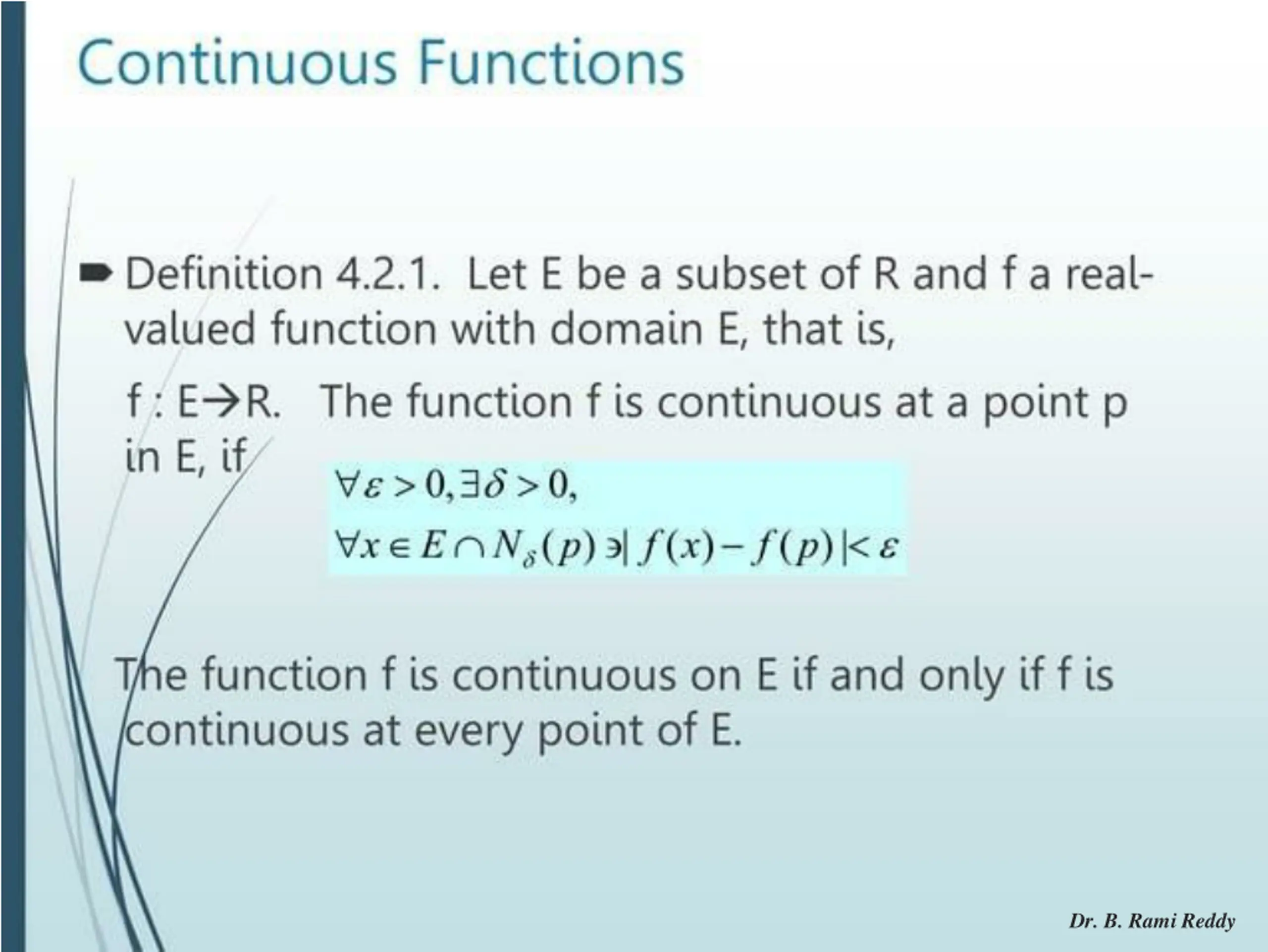 Continuous Functions

Definition 4.2.1. Let E be a subset of R and f a real-valued function with domain E, that is,

f : E→R. The function f is continuous at a point p in E, if

$\forall \varepsilon > 0, \exists \delta > 0,$
$\forall x \in E \cap N_\delta(p) \ni |f(x) - f(p)| < \varepsilon$

The function f is continuous on E if and only if f is continuous at every point of E.

Dr. B. Rami Reddy